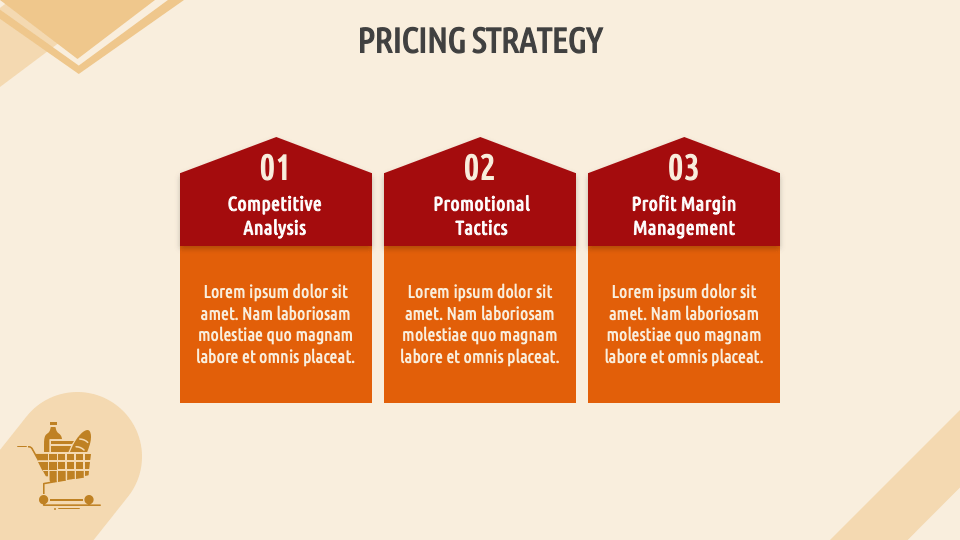 PRICING STRATEGY

01
Competitive Analysis

Lorem ipsum dolor sit amet. Nam laboriosam molestiae quo magnam labore et omnis placeat.

02
Promotional Tactics

Lorem ipsum dolor sit amet. Nam laboriosam molestiae quo magnam labore et omnis placeat.

03
Profit Margin Management

Lorem ipsum dolor sit amet. Nam laboriosam molestiae quo magnam labore et omnis placeat.